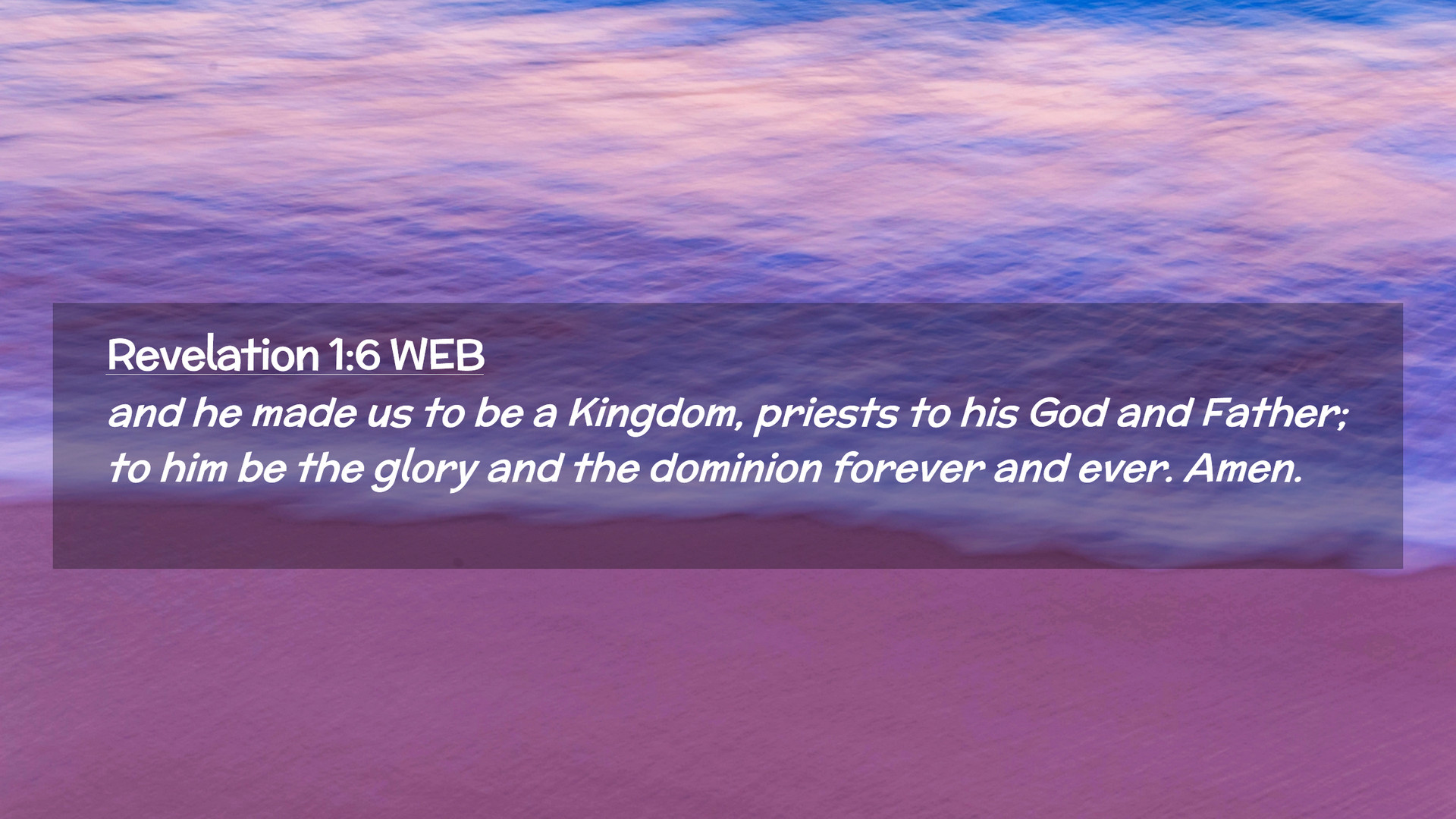 Revelation 1:6 WEB

and he made us to be a Kingdom, priests to his God and Father; to him be the glory and the dominion forever and ever. Amen.